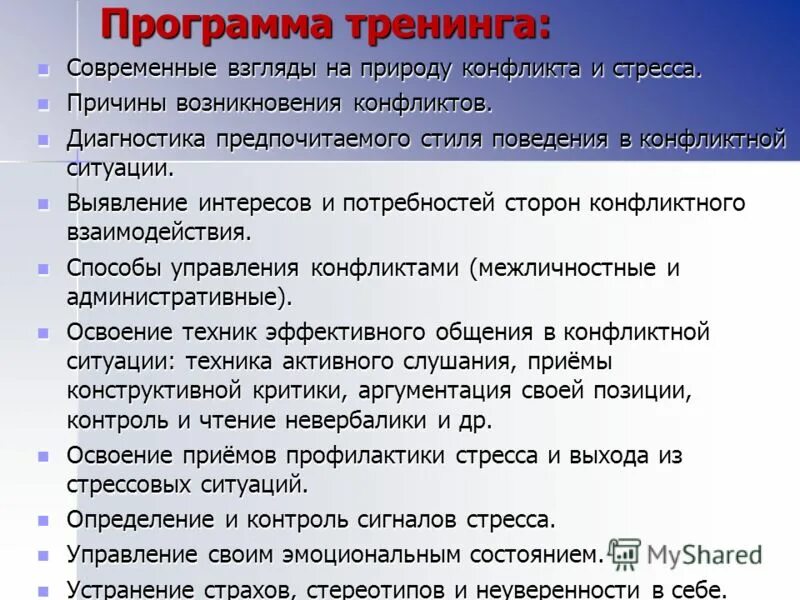 Программа тренинга:

- Современные взгляды на природу конфликта и стресса.
- Причины возникновения конфликтов.
- Диагностика предпочитаемого стиля поведения в конфликтной ситуации.
- Выявление интересов и потребностей сторон конфликтного взаимодействия.
- Способы управления конфликтами (межличностные и административные).
- Освоение техник эффективного общения в конфликтной ситуации: техника активного слушания, приёмы конструктивной критики, аргументация своей позиции, контроль и чтение невербалики и др.
- Освоение приёмов профилактики стресса и выхода из стрессовых ситуаций.
- Определение и контроль сигналов стресса.
- Управление своим эмоциональным состоянием.
- Устранение страхов, стереотипов и неуверенности в себе.

MyShared